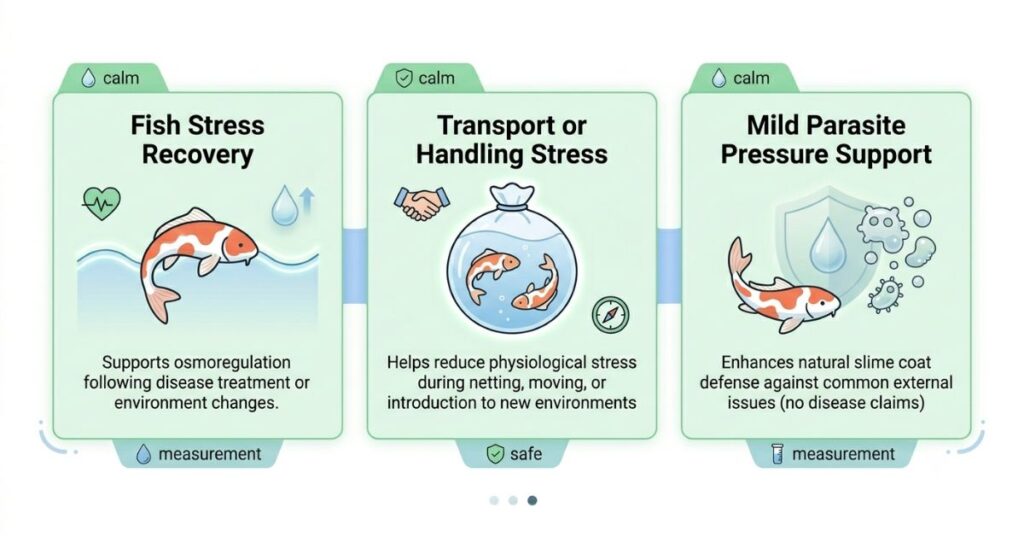 calm

Fish Stress Recovery

Supports osmoregulation following disease treatment or environment changes.

measurement

calm

Transport or Handling Stress

Helps reduce physiological stress during netting, moving, or introduction to new environments

safe

calm

Mild Parasite Pressure Support

Enhances natural slime coat defense against common external issues (no disease claims)

measurement